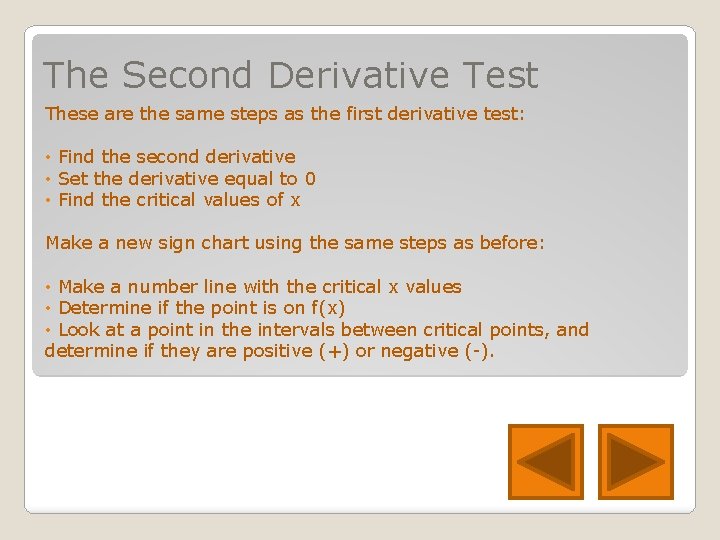 The Second Derivative Test

These are the same steps as the first derivative test:

• Find the second derivative
• Set the derivative equal to 0
• Find the critical values of x

Make a new sign chart using the same steps as before:

• Make a number line with the critical x values
• Determine if the point is on f(x)
• Look at a point in the intervals between critical points, and determine if they are positive (+) or negative (-).